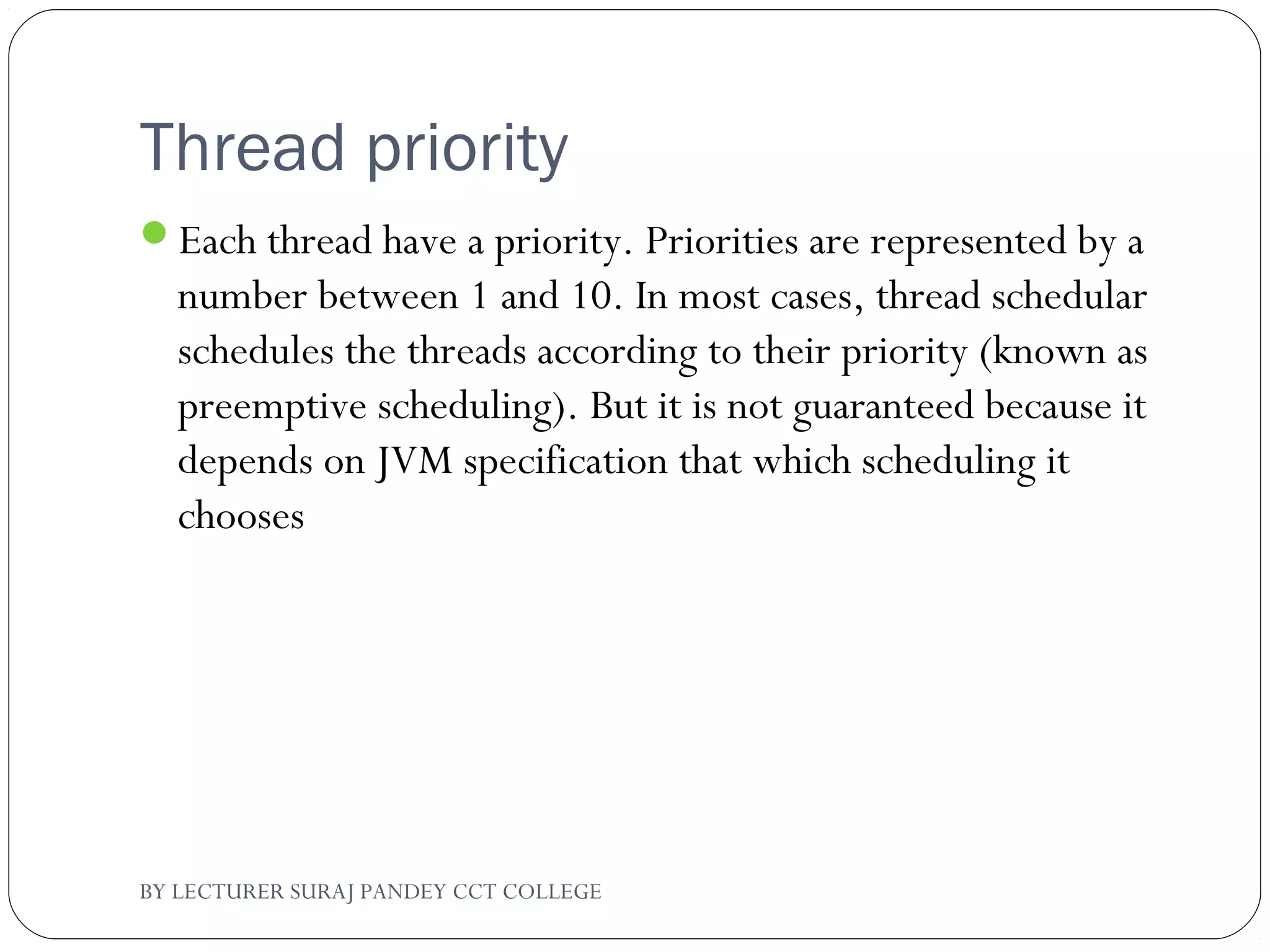 Thread priority

Each thread have a priority. Priorities are represented by a number between 1 and 10. In most cases, thread schedular schedules the threads according to their priority (known as preemptive scheduling). But it is not guaranteed because it depends on JVM specification that which scheduling it chooses

BY LECTURER SURAJ PANDEY CCT COLLEGE